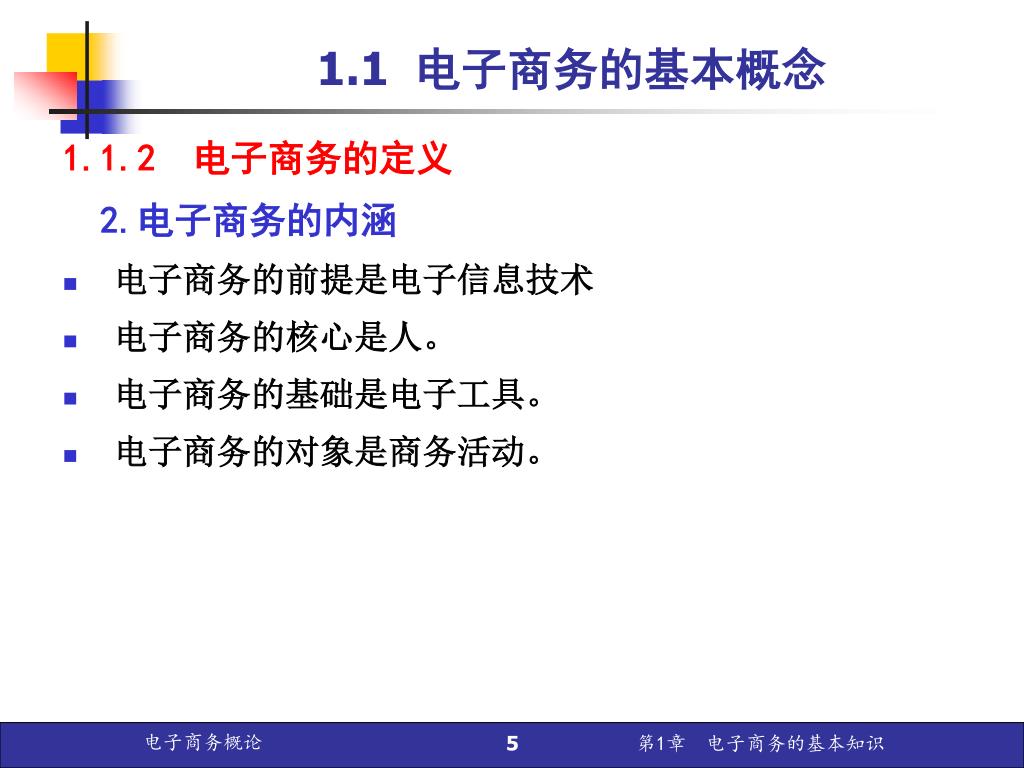 1.1 电子商务的基本概念

1.1.2 电子商务的定义

2.电子商务的内涵

- 电子商务的前提是电子信息技术
- 电子商务的核心是人。
- 电子商务的基础是电子工具。
- 电子商务的对象是商务活动。

电子商务概论 5 第1章 电子商务的基本知识